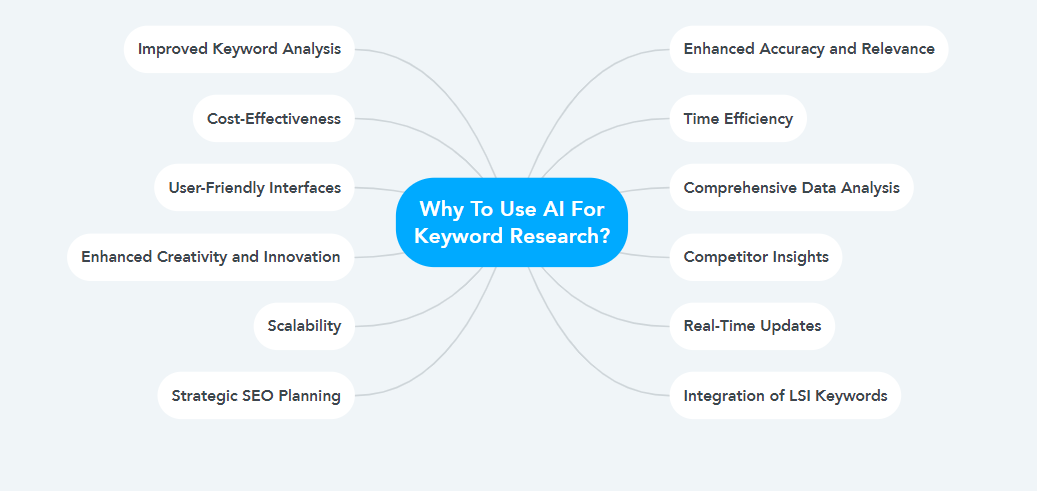 Why To Use AI For Keyword Research?

Improved Keyword Analysis

Cost-Effectiveness

User-Friendly Interfaces

Enhanced Creativity and Innovation

Scalability

Strategic SEO Planning

Enhanced Accuracy and Relevance

Time Efficiency

Comprehensive Data Analysis

Competitor Insights

Real-Time Updates

Integration of LSI Keywords